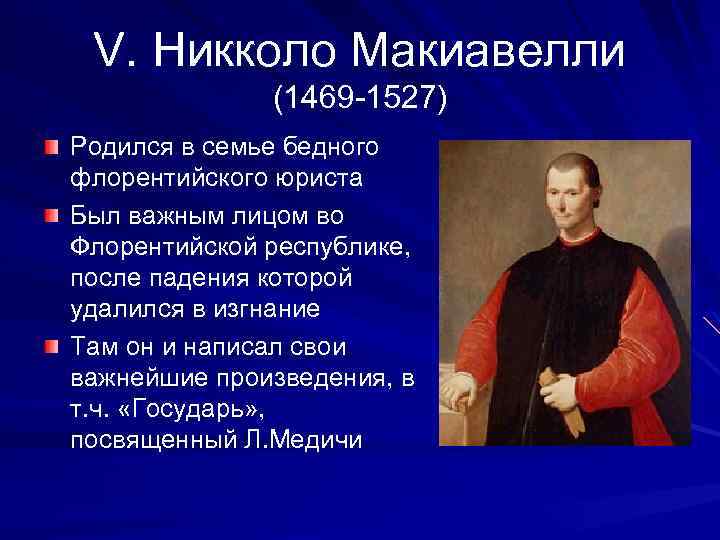 V. Никколо Макиавелли
(1469-1527)

Родился в семье бедного флорентийского юриста

Был важным лицом во Флорентийской республике, после падения которой удалился в изгнание

Там он и написал свои важнейшие произведения, в т.ч. «Государь», посвященный Л.Медичи